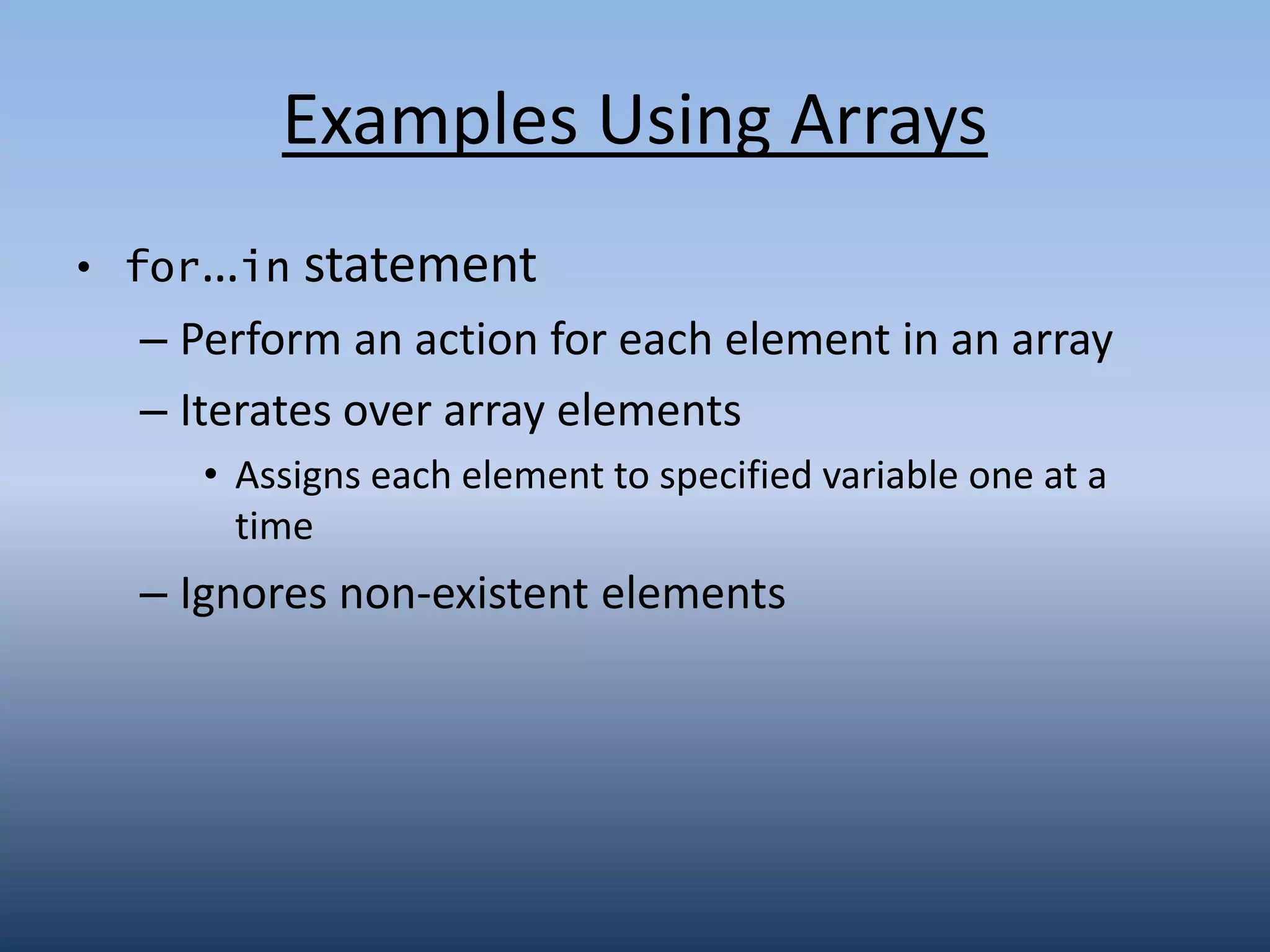 Examples Using Arrays

• for…in statement

– Perform an action for each element in an array

– Iterates over array elements

• Assigns each element to specified variable one at a time

– Ignores non-existent elements